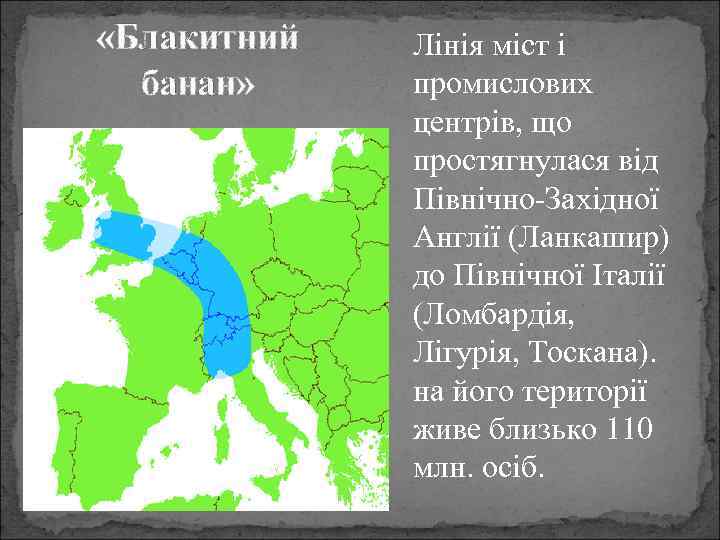 «Блакитний банан»

Лінія міст і промислових центрів, що простягнулася від Північно-Західної Англії (Ланкашир) до Північної Італії (Ломбардія, Лігурія, Тоскана). на його території живе близько 110 млн. осіб.